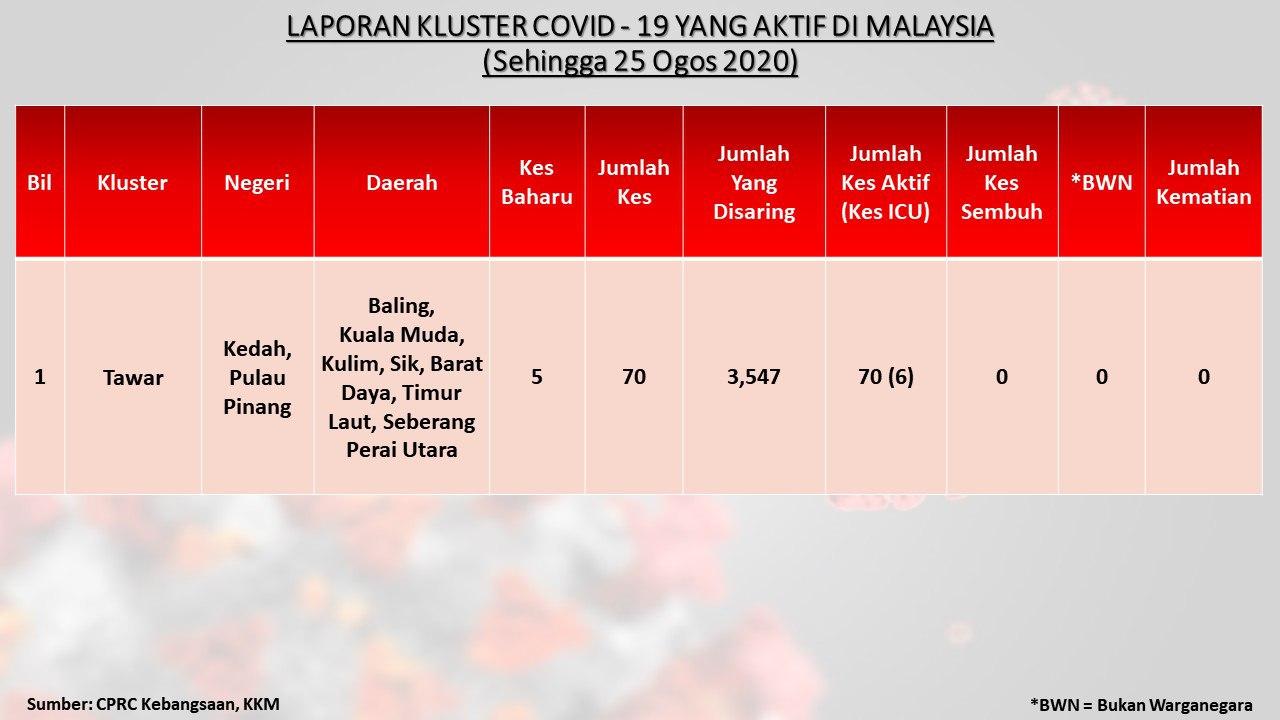 LAPORAN KLUSTER COVID - 19 YANG AKTIF DI MALAYSIA
(Sehingga 25 Ogos 2020)

| Bil | Kluster | Negeri | Daerah | Kes Baharu | Jumlah Kes | Jumlah Yang Disaring | Jumlah Kes Aktif (Kes ICU) | Jumlah Kes Sembuh | *BWN | Jumlah Kematian |
|---|---|---|---|---|---|---|---|---|---|---|
| 1 | Tawar | Kedah, Pulau Pinang | Baling, Kuala Muda, Kulim, Sik, Barat Daya, Timur Laut, Seberang Perai Utara | 5 | 70 | 3,547 | 70 (6) | 0 | 0 | 0 |

Sumber: CPRC Kebangsaan, KKM

*BWN = Bukan Warganegara